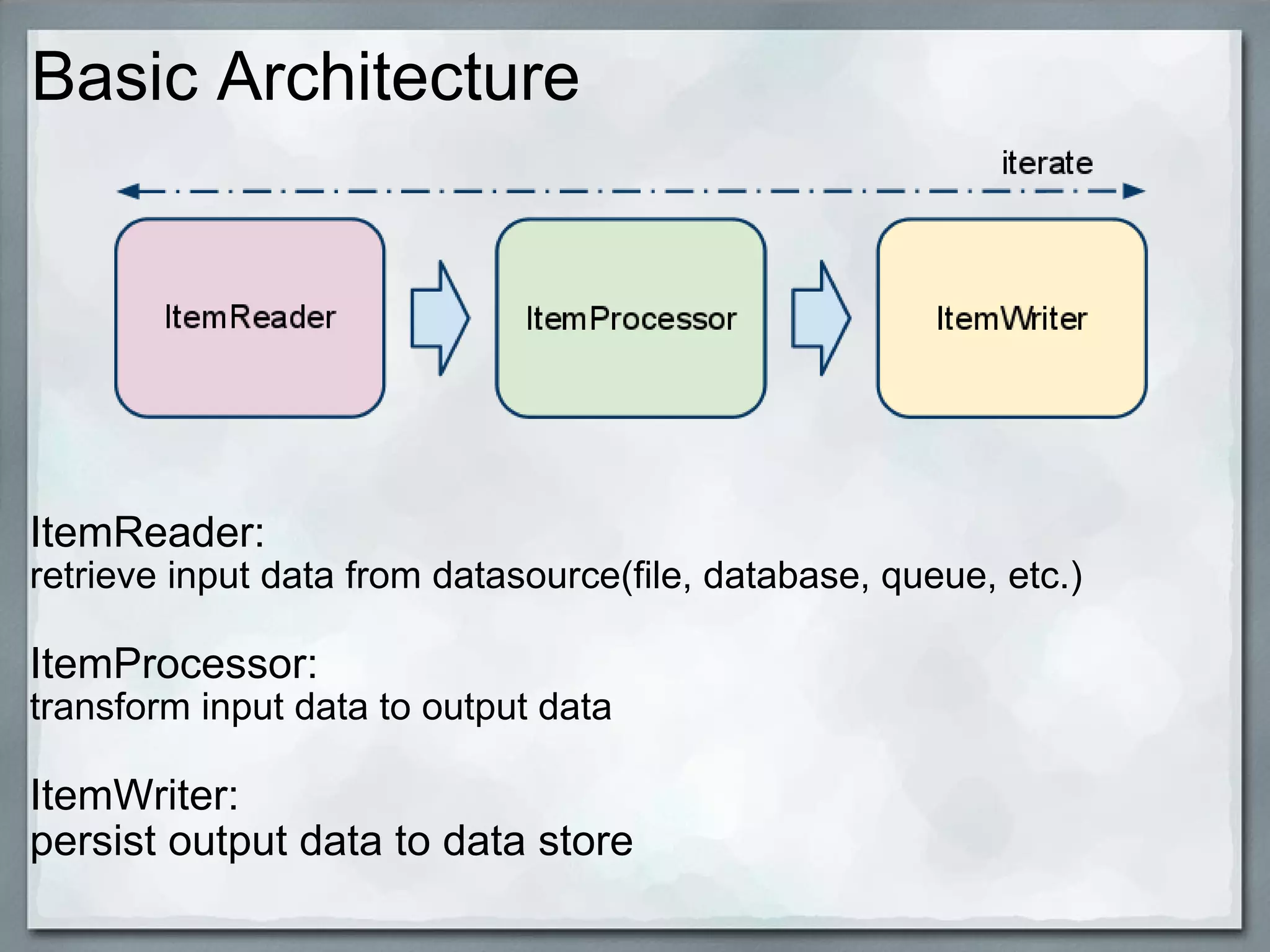 Basic Architecture

iterate

ItemReader

ItemProcessor

ItemWriter

ItemReader:
retrieve input data from datasource(file, database, queue, etc.)

ItemProcessor:
transform input data to output data

ItemWriter:
persist output data to data store